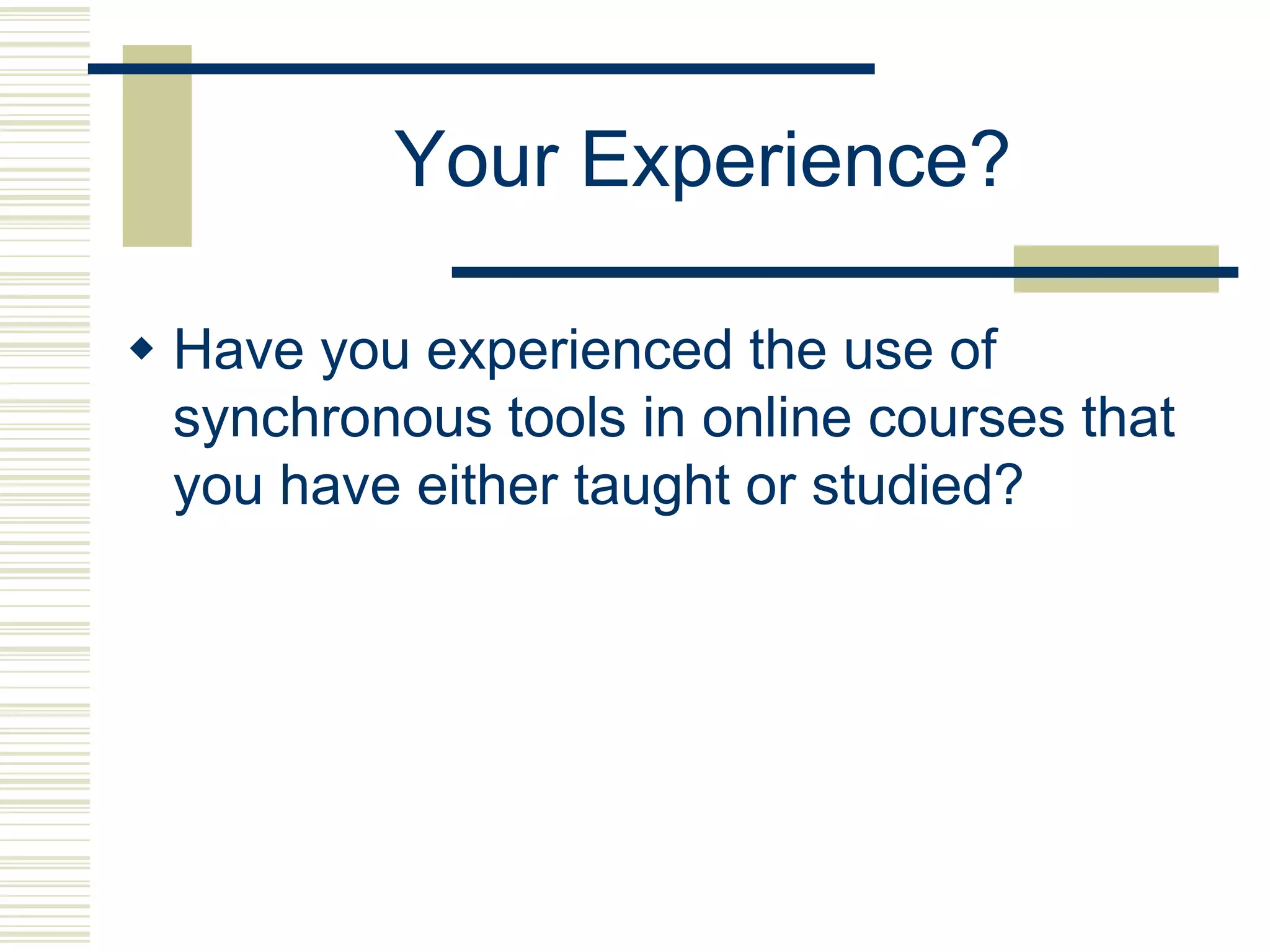 Your Experience?

◆ Have you experienced the use of synchronous tools in online courses that you have either taught or studied?